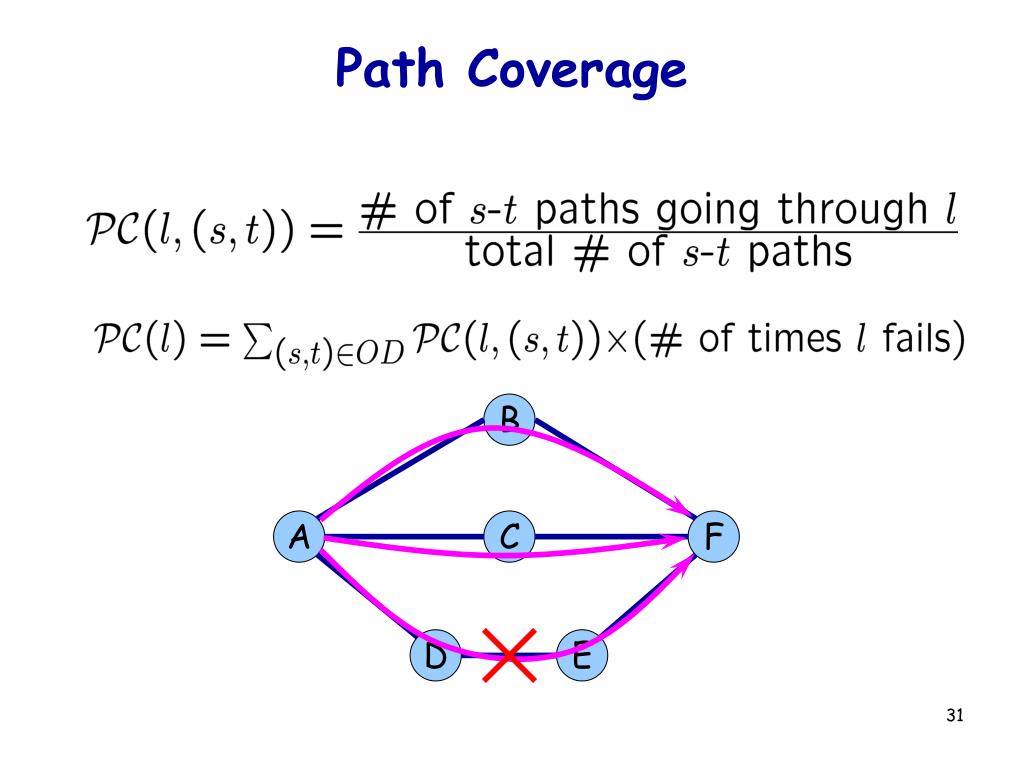 Path Coverage

$\mathcal{PC}(l,(s,t)) = \frac{\text{\# of } s\text{-}t \text{ paths going through } l}{\text{total \# of } s\text{-}t \text{ paths}}$

$\mathcal{PC}(l) = \sum_{(s,t)\in OD} \mathcal{PC}(l,(s,t)) \times (\text{\# of times } l \text{ fails})$

B

A

C

F

D

E

31